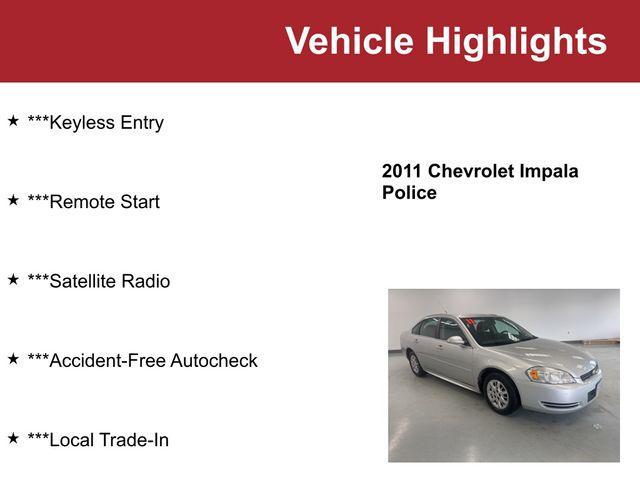 Vehicle Highlights

★ ***Keyless Entry

★ ***Remote Start

★ ***Satellite Radio

★ ***Accident-Free Autocheck

★ ***Local Trade-In

2011 Chevrolet Impala Police